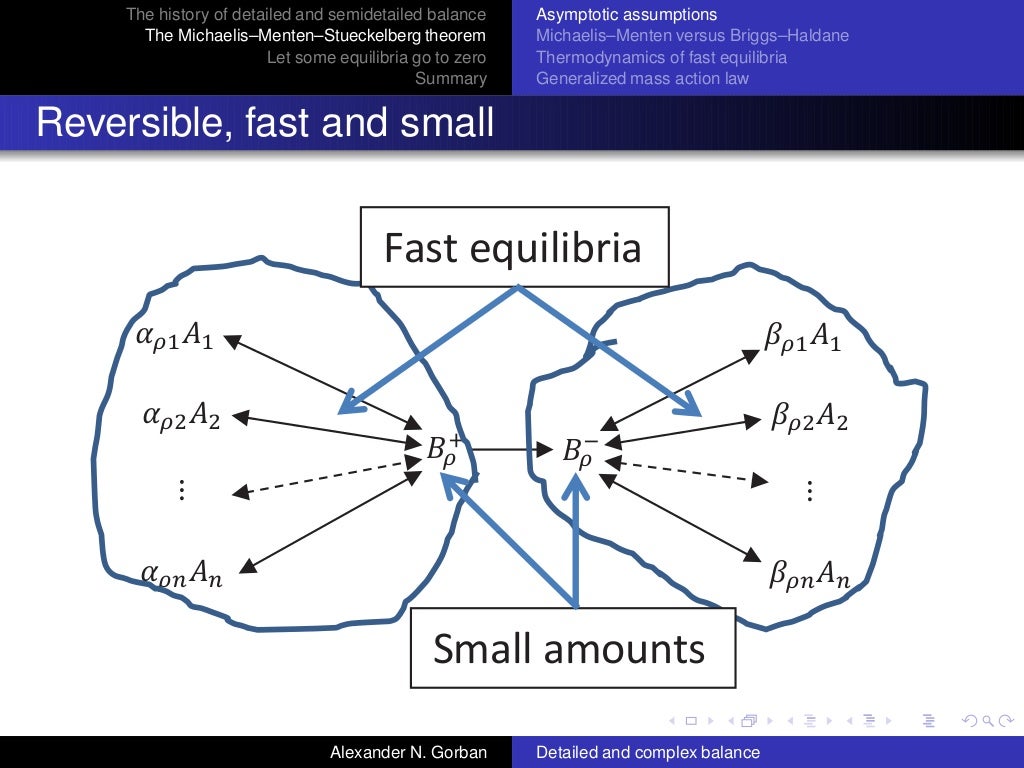 The history of detailed and semidetailed balance
The Michaelis–Menten–Stueckelberg theorem
Let some equilibria go to zero
Summary

Asymptotic assumptions
Michaelis–Menten versus Briggs–Haldane
Thermodynamics of fast equilibria
Generalized mass action law

Reversible, fast and small

Fast equilibria

$\alpha_{\rho 1}A_1$
$\alpha_{\rho 2}A_2$
$\vdots$
$\alpha_{\rho n}A_n$

$B_\rho^+$
$B_\rho^-$

$\beta_{\rho 1}A_1$
$\beta_{\rho 2}A_2$
$\vdots$
$\beta_{\rho n}A_n$

Small amounts

Alexander N. Gorban
Detailed and complex balance